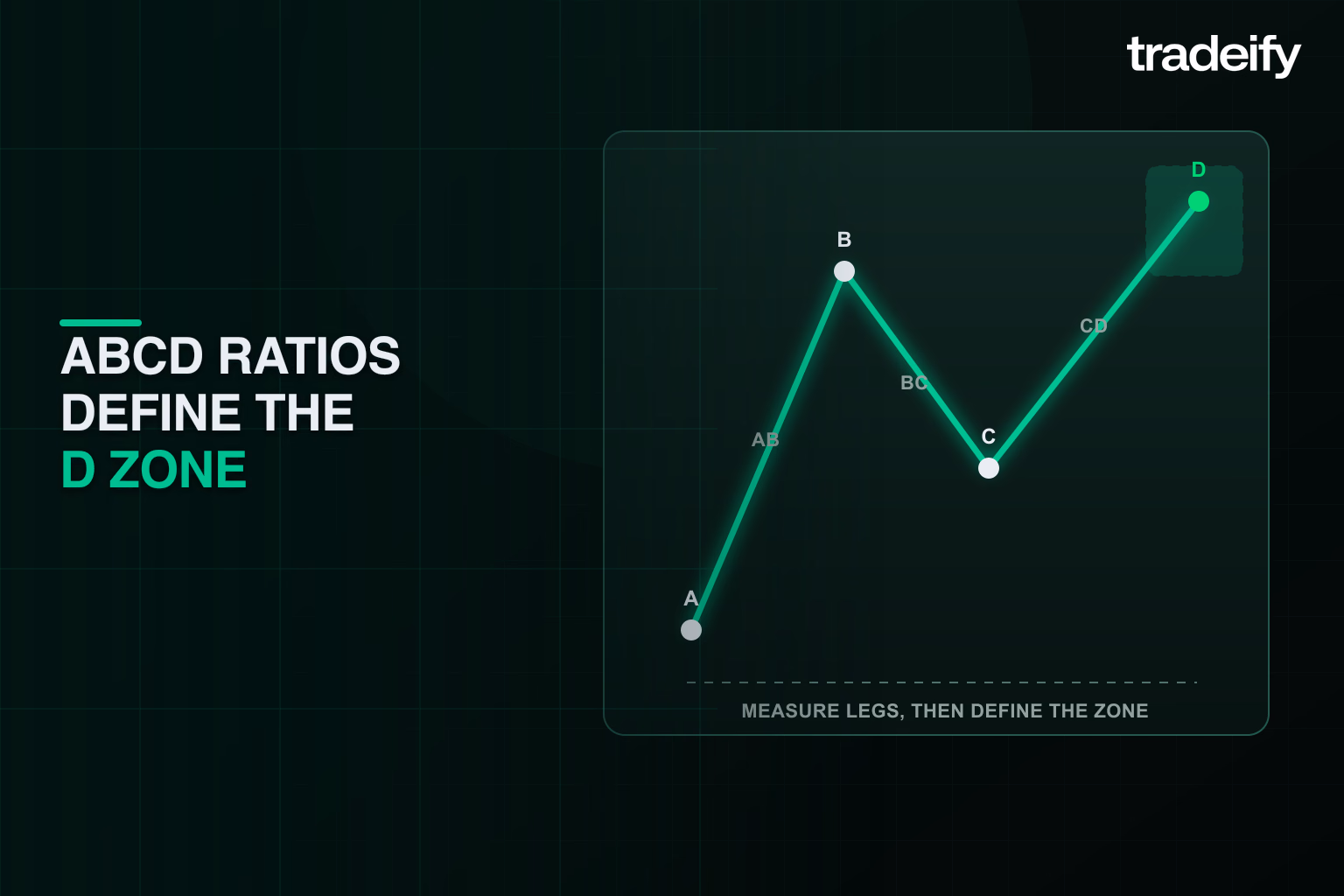 tradeify

ABCD RATIOS DEFINE THE D ZONE

D

B

CD

BC

AB

C

A

MEASURE LEGS, THEN DEFINE THE ZONE